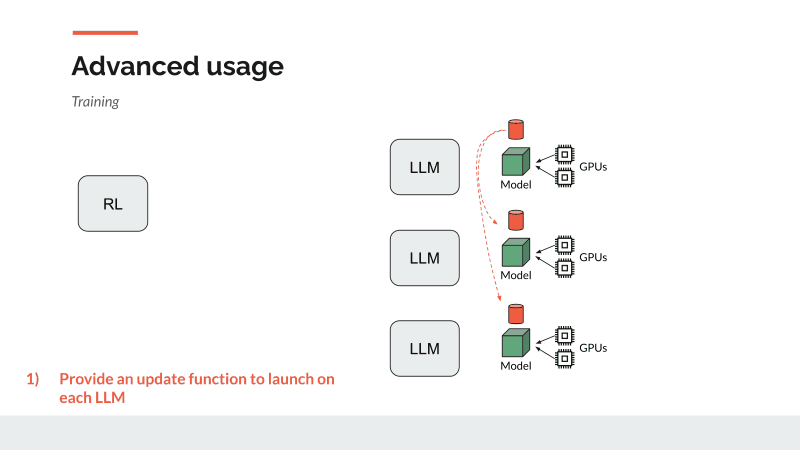 Advanced usage

Training

RL

LLM

Model

GPUs

LLM

Model

GPUs

LLM

Model

GPUs

1) Provide an update function to launch on each LLM